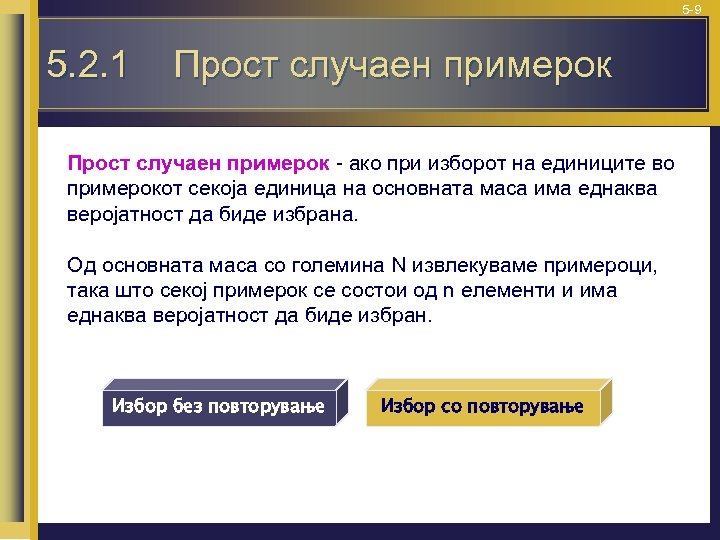 5-9

5.2.1 Прост случаен примерок

Прост случаен примерок - ако при изборот на единиците во примерокот секоја единица на основната маса има еднаква веројатност да биде избрана.

Од основната маса со големина N извлекуваме примероци, така што секој примерок се состои од n елементи и има еднаква веројатност да биде избран.

Избор без повторување

Избор со повторување